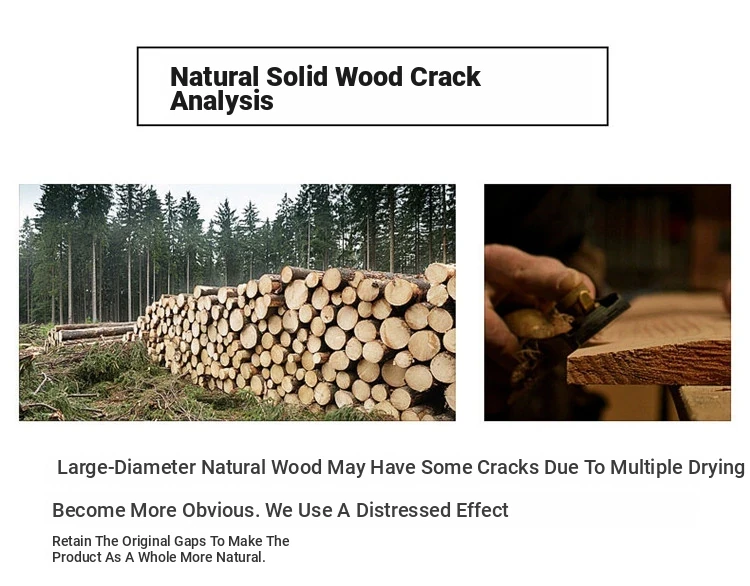 Natural Solid Wood Crack Analysis

Large-Diameter Natural Wood May Have Some Cracks Due To Multiple Drying

Become More Obvious. We Use A Distressed Effect

Retain The Original Gaps To Make The Product As A Whole More Natural.